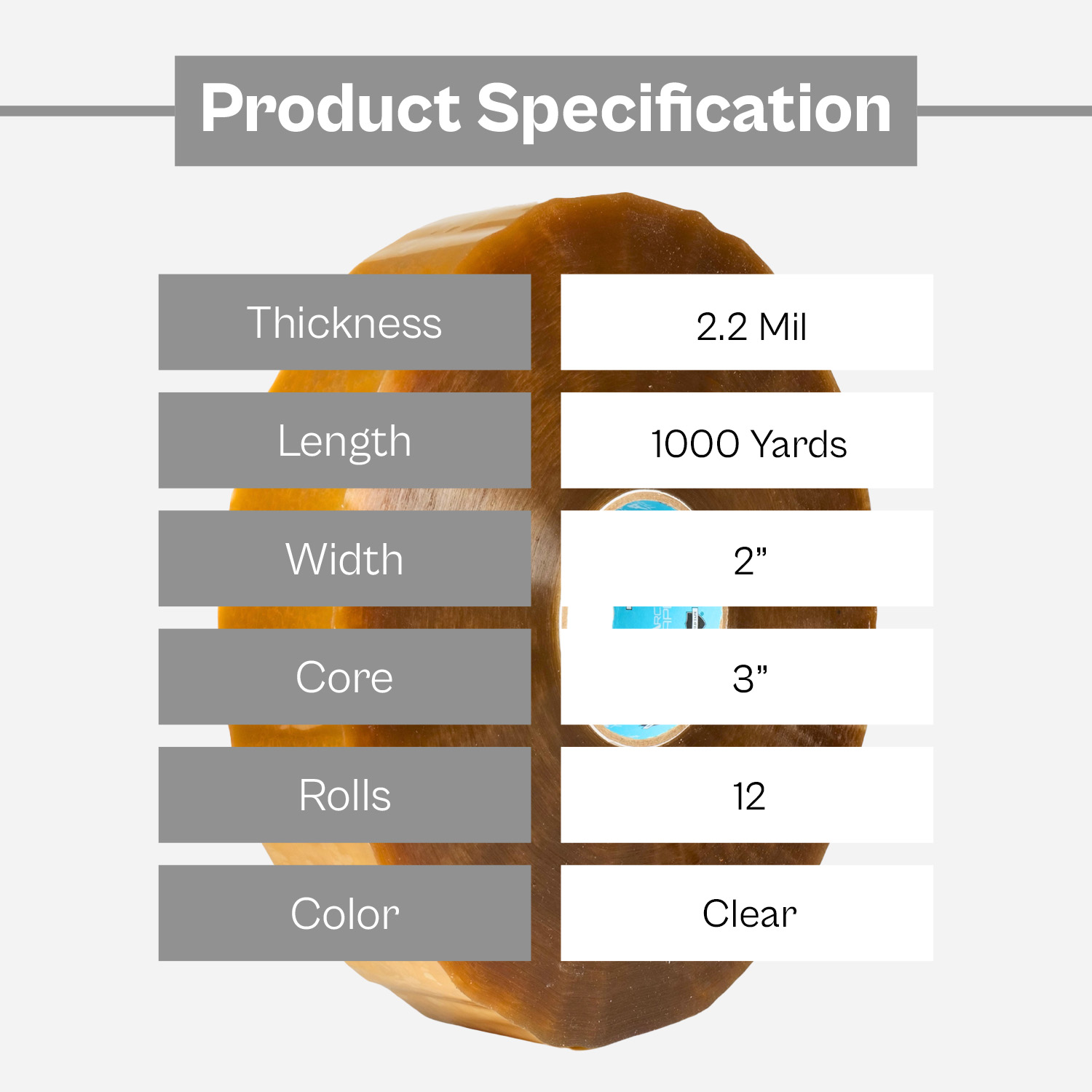 Product Specification

| Thickness | 2.2 Mil |
|---|---|
| Length | 1000 Yards |
| Width | 2” |
| Core | 3” |
| Rolls | 12 |
| Color | Clear |